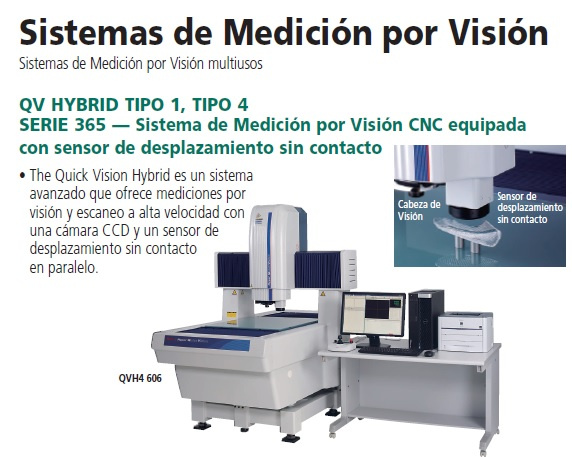 Sistemas de Medición por Visión

Sistemas de Medición por Visión multiusos

QV HYBRID TIPO 1, TIPO 4
SERIE 365 — Sistema de Medición por Visión CNC equipada con sensor de desplazamiento sin contacto

• The Quick Vision Hybrid es un sistema avanzado que ofrece mediciones por visión y escaneo a alta velocidad con una cámara CCD y un sensor de desplazamiento sin contacto en paralelo.

Cabeza de Visión

Sensor de desplazamiento sin contacto

QVH4 606